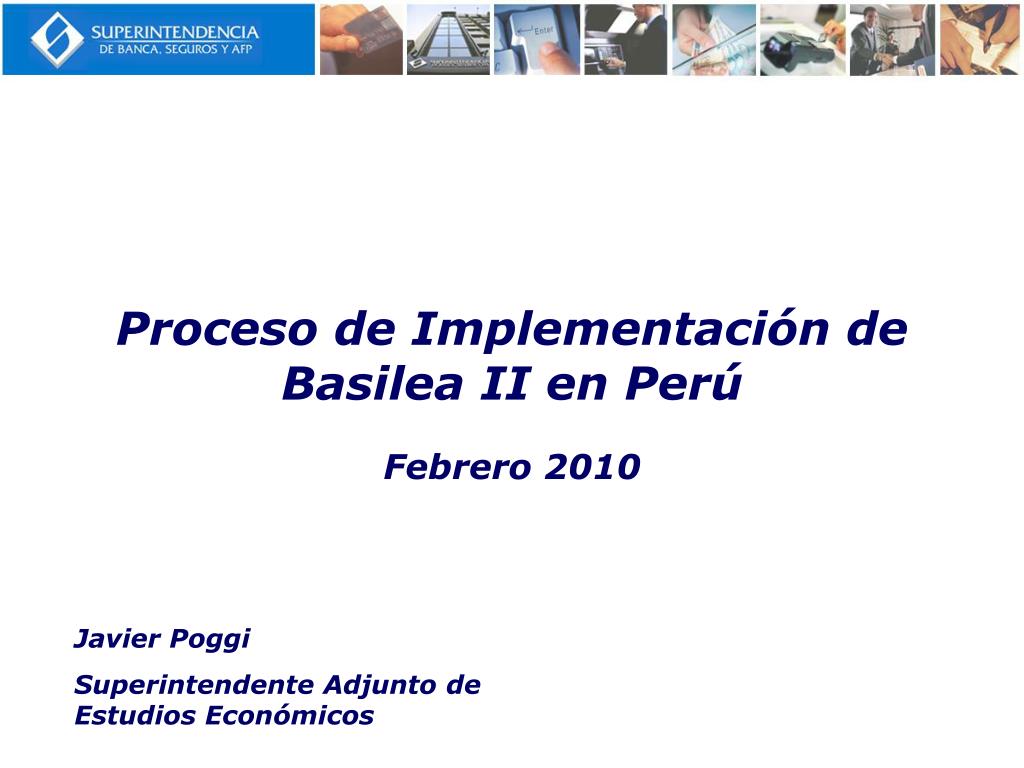 SUPERINTENDENCIA
DE BANCA, SEGUROS Y AFP

Enter

Proceso de Implementación de Basilea II en Perú

Febrero 2010

Javier Poggi

Superintendente Adjunto de Estudios Económicos